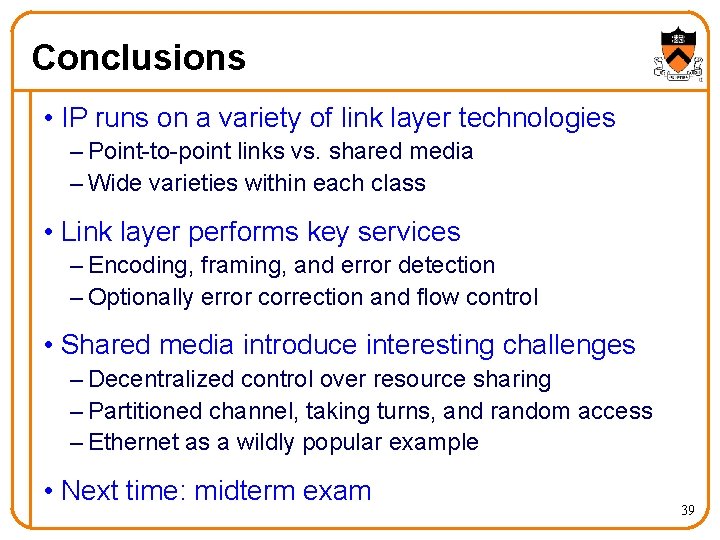 Conclusions

• IP runs on a variety of link layer technologies
– Point-to-point links vs. shared media
– Wide varieties within each class

• Link layer performs key services
– Encoding, framing, and error detection
– Optionally error correction and flow control

• Shared media introduce interesting challenges
– Decentralized control over resource sharing
– Partitioned channel, taking turns, and random access
– Ethernet as a wildly popular example

• Next time: midterm exam

39